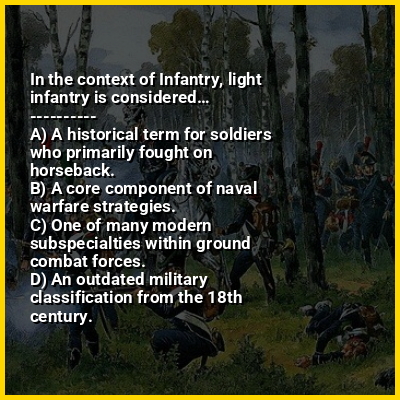 In the context of Infantry, light infantry is considered...
----------
A) A historical term for soldiers who primarily fought on horseback.
B) A core component of naval warfare strategies.
C) One of many modern subspecialties within ground combat forces.
D) An outdated military classification from the 18th century.